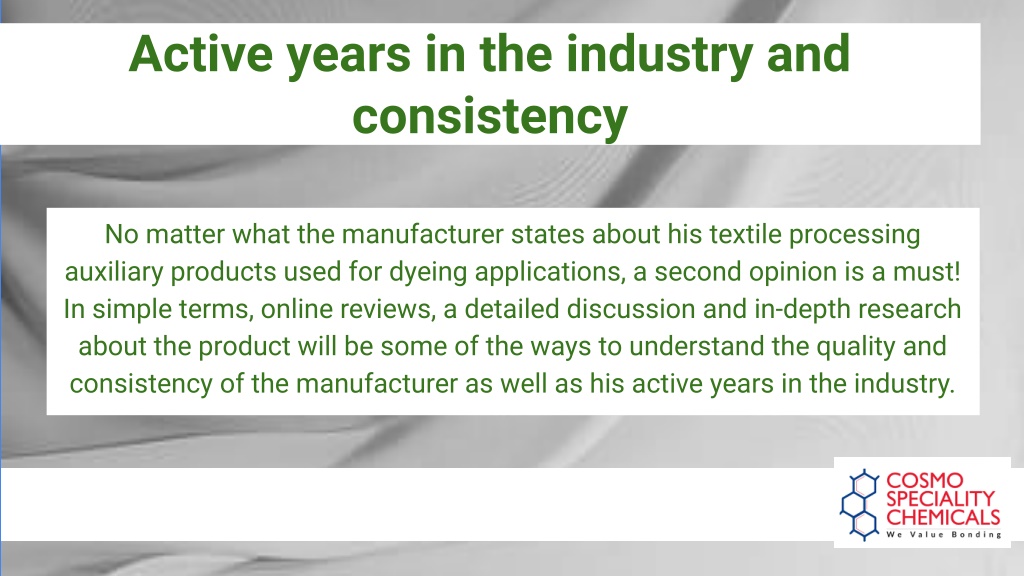 Active years in the industry and consistency

No matter what the manufacturer states about his textile processing auxiliary products used for dyeing applications, a second opinion is a must! In simple terms, online reviews, a detailed discussion and in-depth research about the product will be some of the ways to understand the quality and consistency of the manufacturer as well as his active years in the industry.

COSMO SPECIALITY CHEMICALS
We Value Bonding